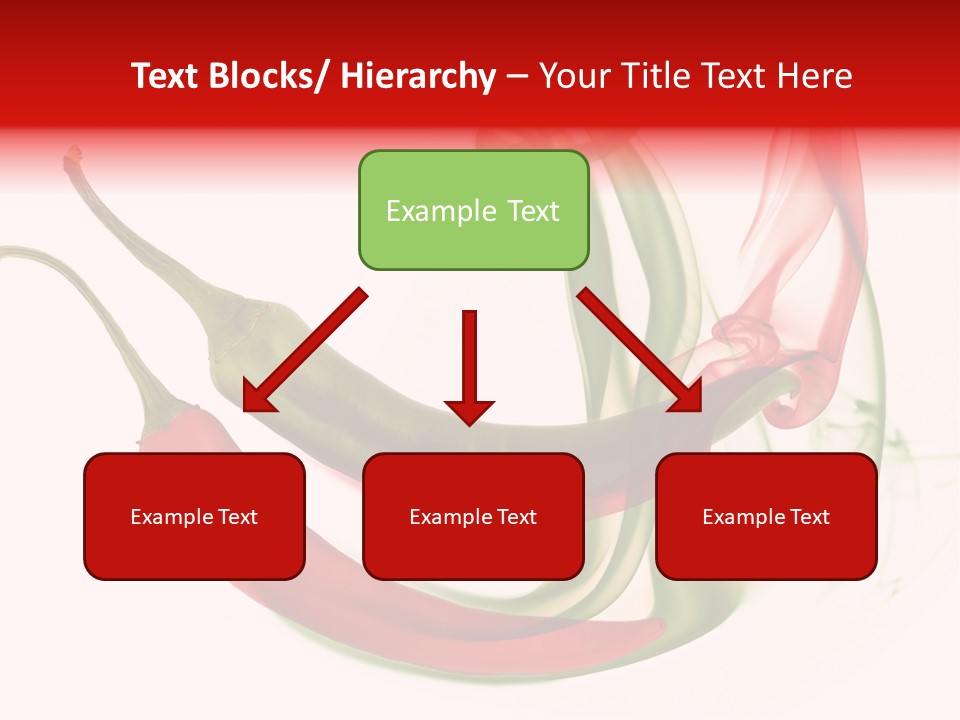 Text Blocks/ Hierarchy – Your Title Text Here

Example Text

Example Text

Example Text

Example Text